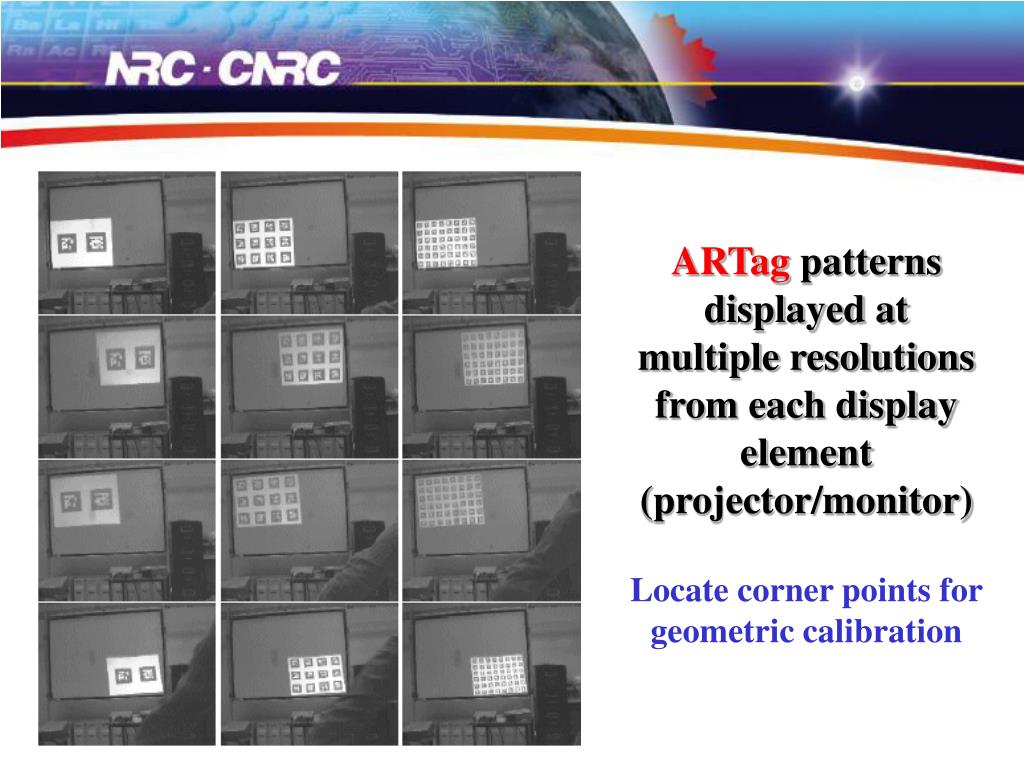 NRC · CNRC

ARTag patterns displayed at multiple resolutions from each display element (projector/monitor)

Locate corner points for geometric calibration